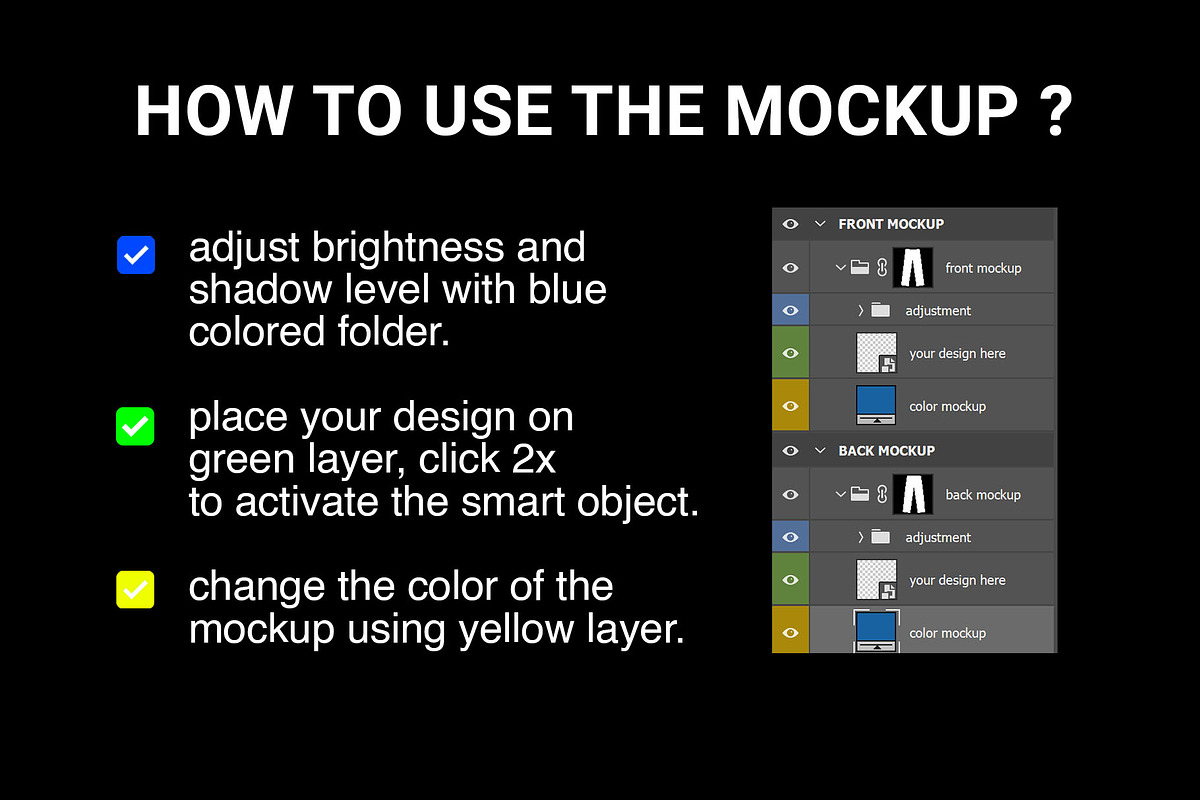 HOW TO USE THE MOCKUP ?

adjust brightness and shadow level with blue colored folder.

place your design on green layer, click 2x to activate the smart object.

change the color of the mockup using yellow layer.

FRONT MOCKUP
front mockup
adjustment
your design here
color mockup
BACK MOCKUP
back mockup
adjustment
your design here
color mockup